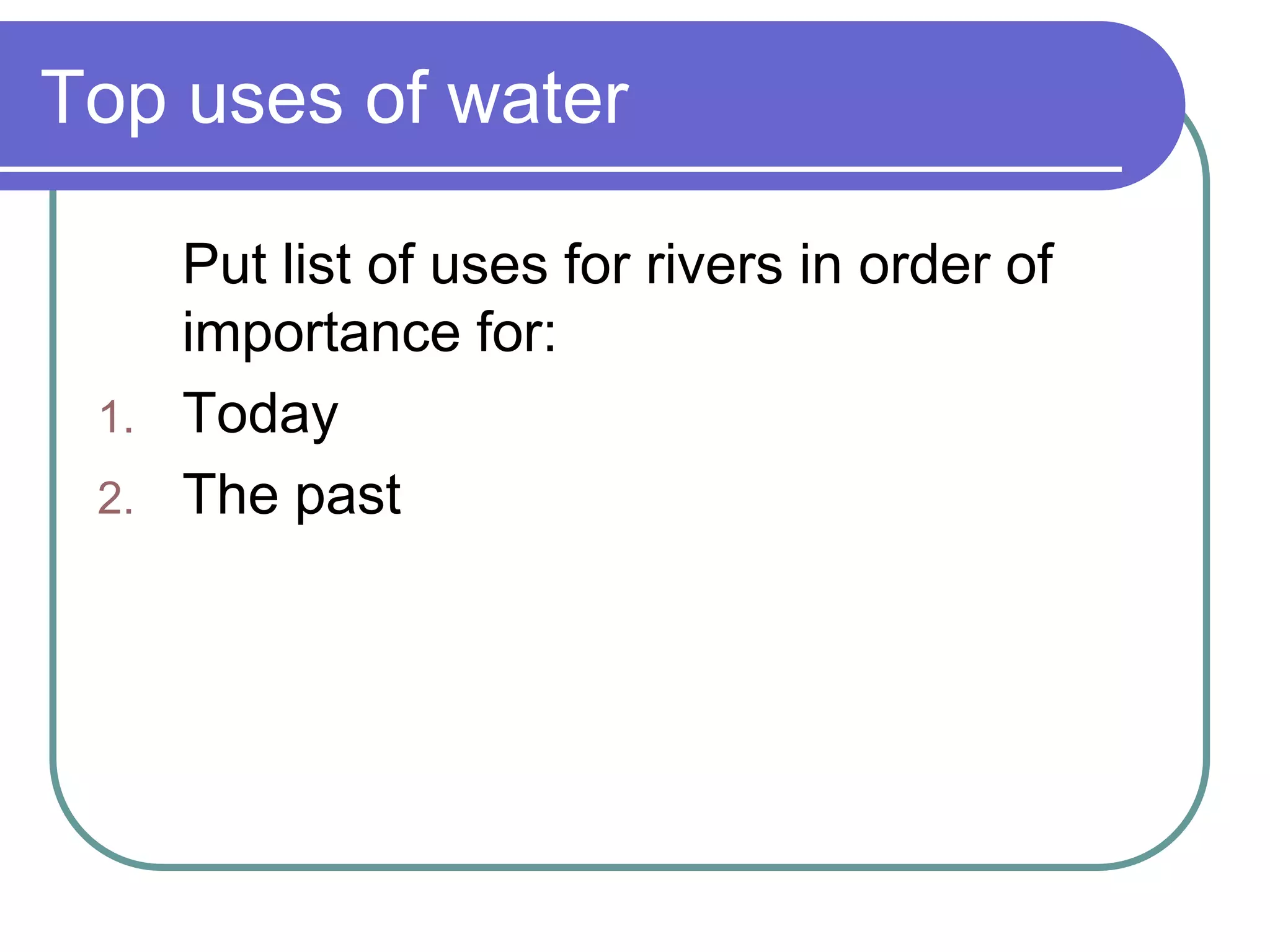 Top uses of water

Put list of uses for rivers in order of importance for:

1. Today
2. The past